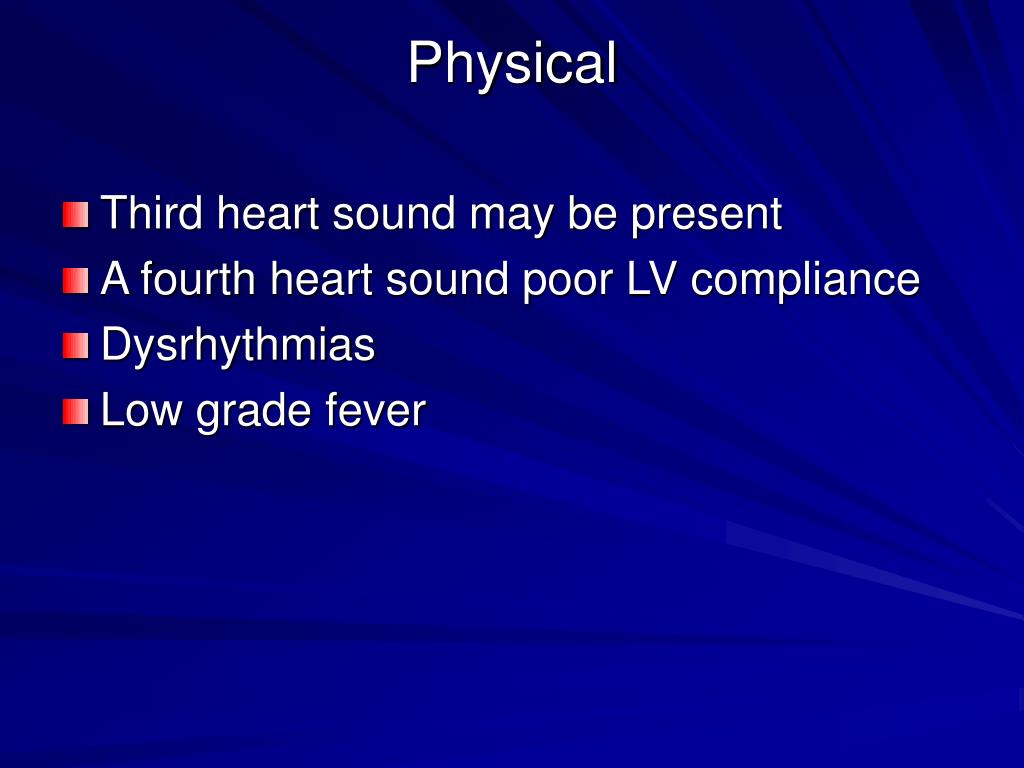 Physical

Third heart sound may be present
A fourth heart sound poor LV compliance
Dysrhythmias
Low grade fever